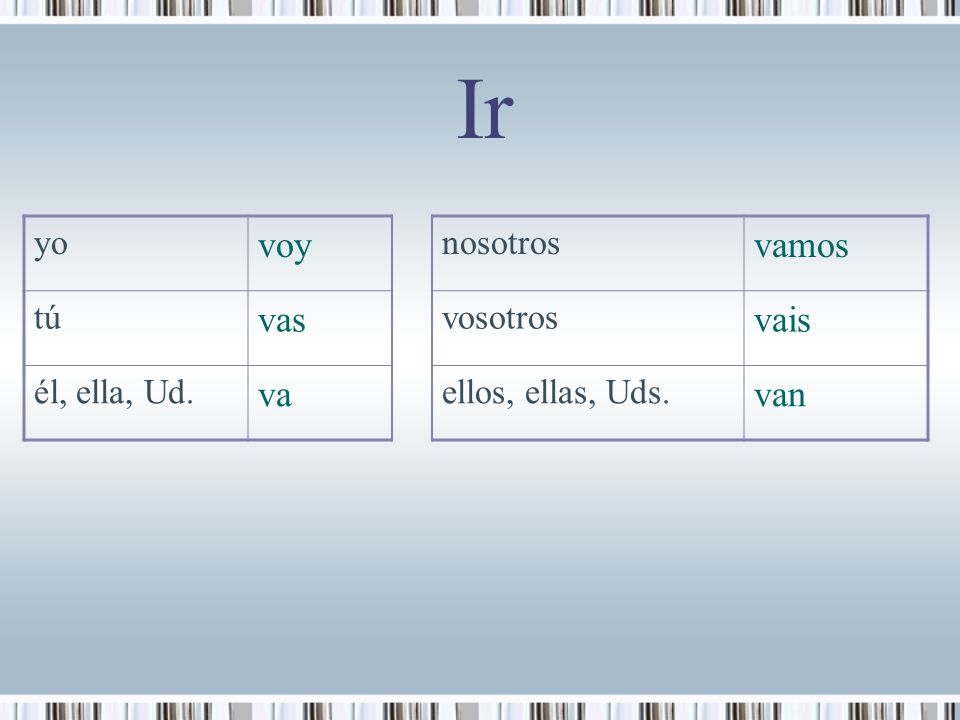 Ir

| yo | voy |
|---|---|
| tú | vas |
| él, ella, Ud. | va |

| nosotros | vamos |
|---|---|
| vosotros | vais |
| ellos, ellas, Uds. | van |